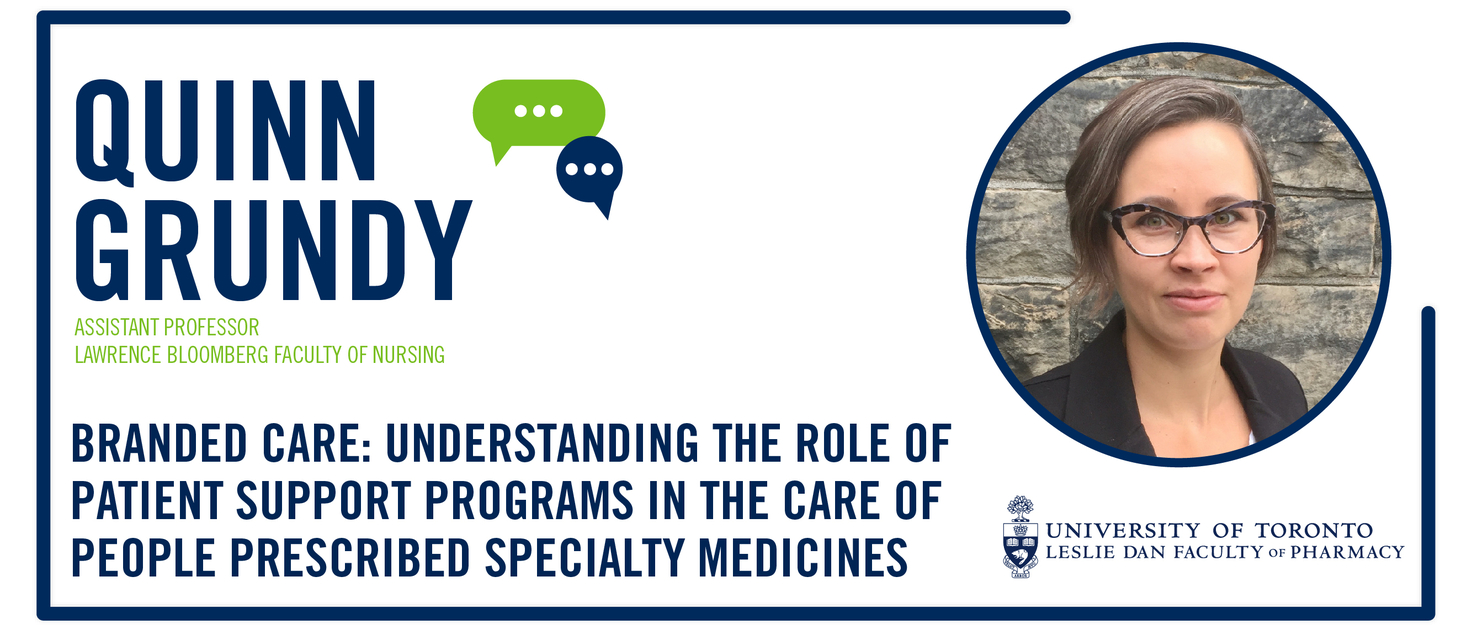 QUINN GRUNDY

ASSISTANT PROFESSOR
LAWRENCE BLOOMBERG FACULTY OF NURSING

BRANDED CARE: UNDERSTANDING THE ROLE OF PATIENT SUPPORT PROGRAMS IN THE CARE OF PEOPLE PRESCRIBED SPECIALTY MEDICINES

UNIVERSITY OF TORONTO
LESLIE DAN FACULTY OF PHARMACY